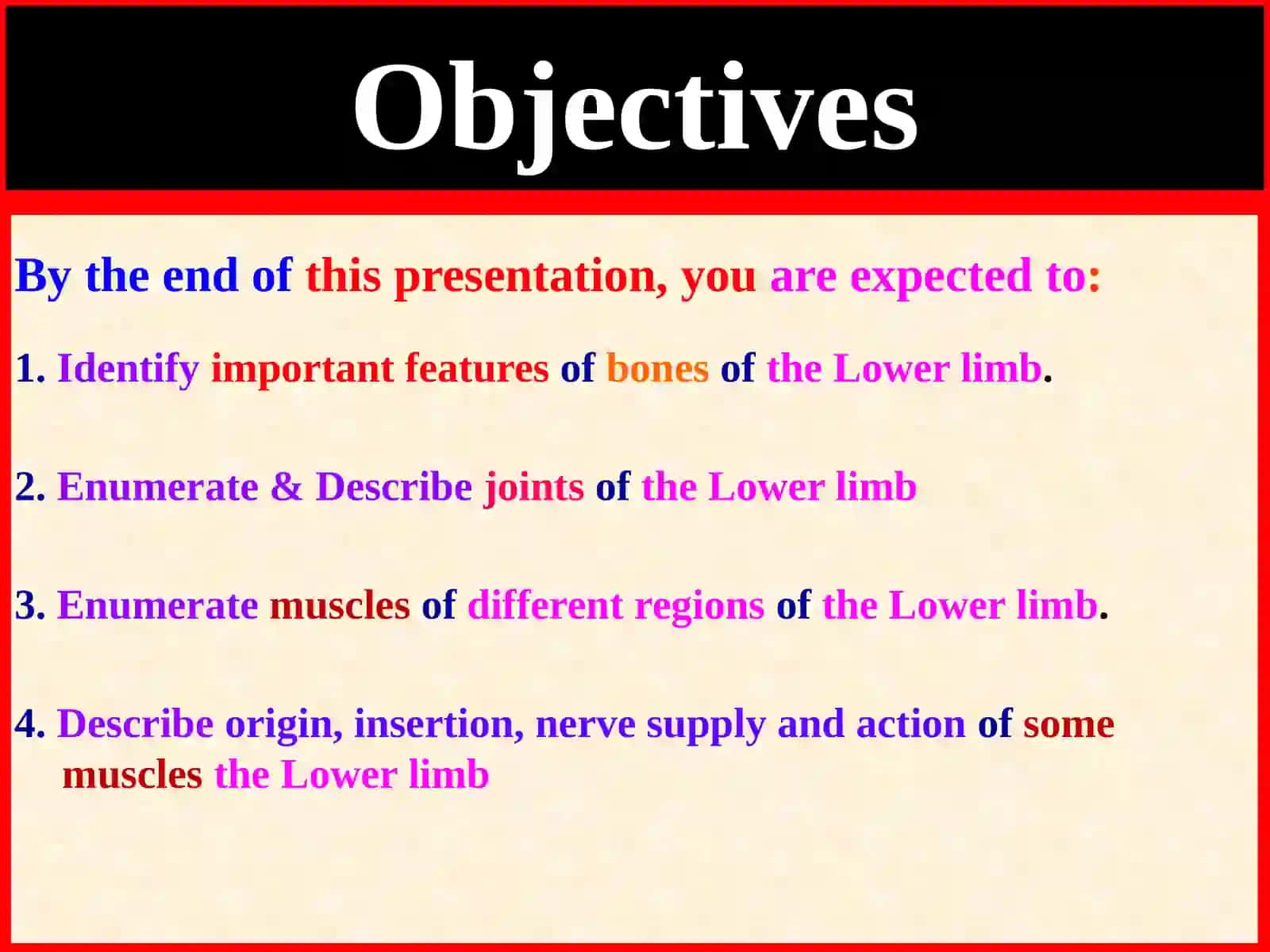 Objectives

By the end of this presentation, you are expected to:

1. Identify important features of bones of the Lower limb.

2. Enumerate & Describe joints of the Lower limb

3. Enumerate muscles of different regions of the Lower limb.

4. Describe origin, insertion, nerve supply and action of some muscles the Lower limb